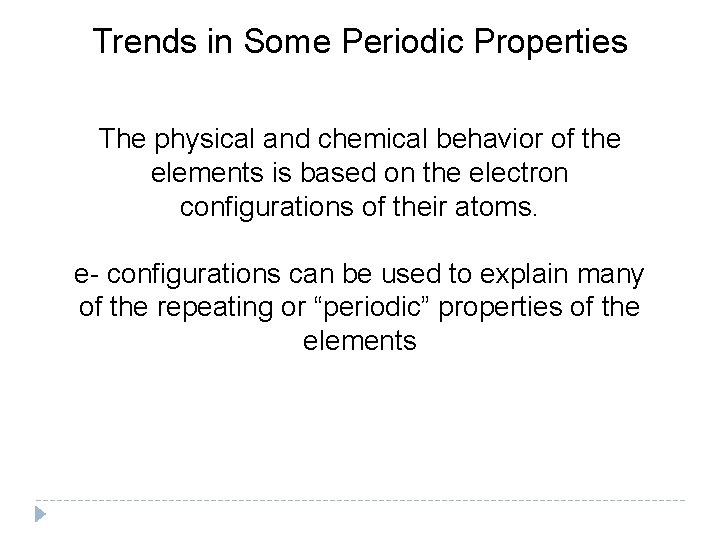 Trends in Some Periodic Properties

The physical and chemical behavior of the elements is based on the electron configurations of their atoms.

e- configurations can be used to explain many of the repeating or “periodic” properties of the elements